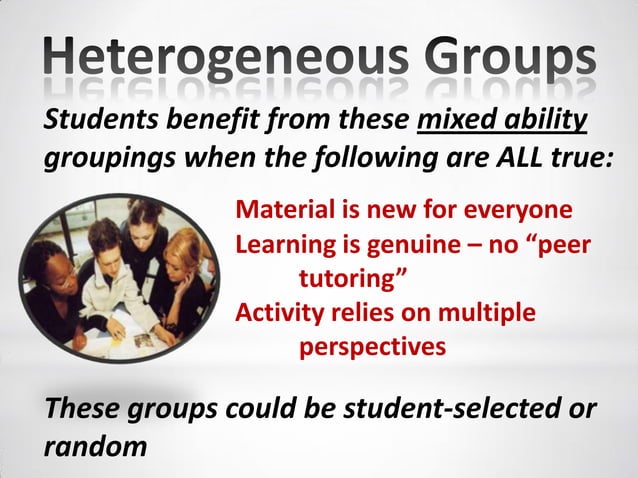 Heterogeneous Groups

Students benefit from these mixed ability groupings when the following are ALL true:

Material is new for everyone
Learning is genuine – no “peer tutoring”
Activity relies on multiple perspectives

These groups could be student-selected or random